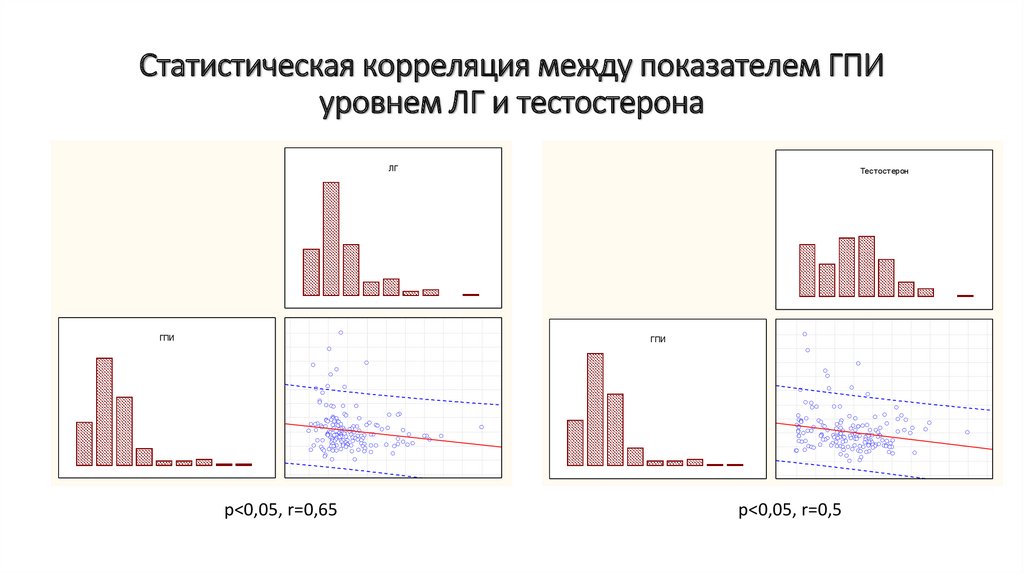 Статистическая корреляция между показателем ГПИ уровнем ЛГ и тестостерона

ЛГ

ГПИ

p<0,05, r=0,65

Тестостерон

ГПИ

p<0,05, r=0,5